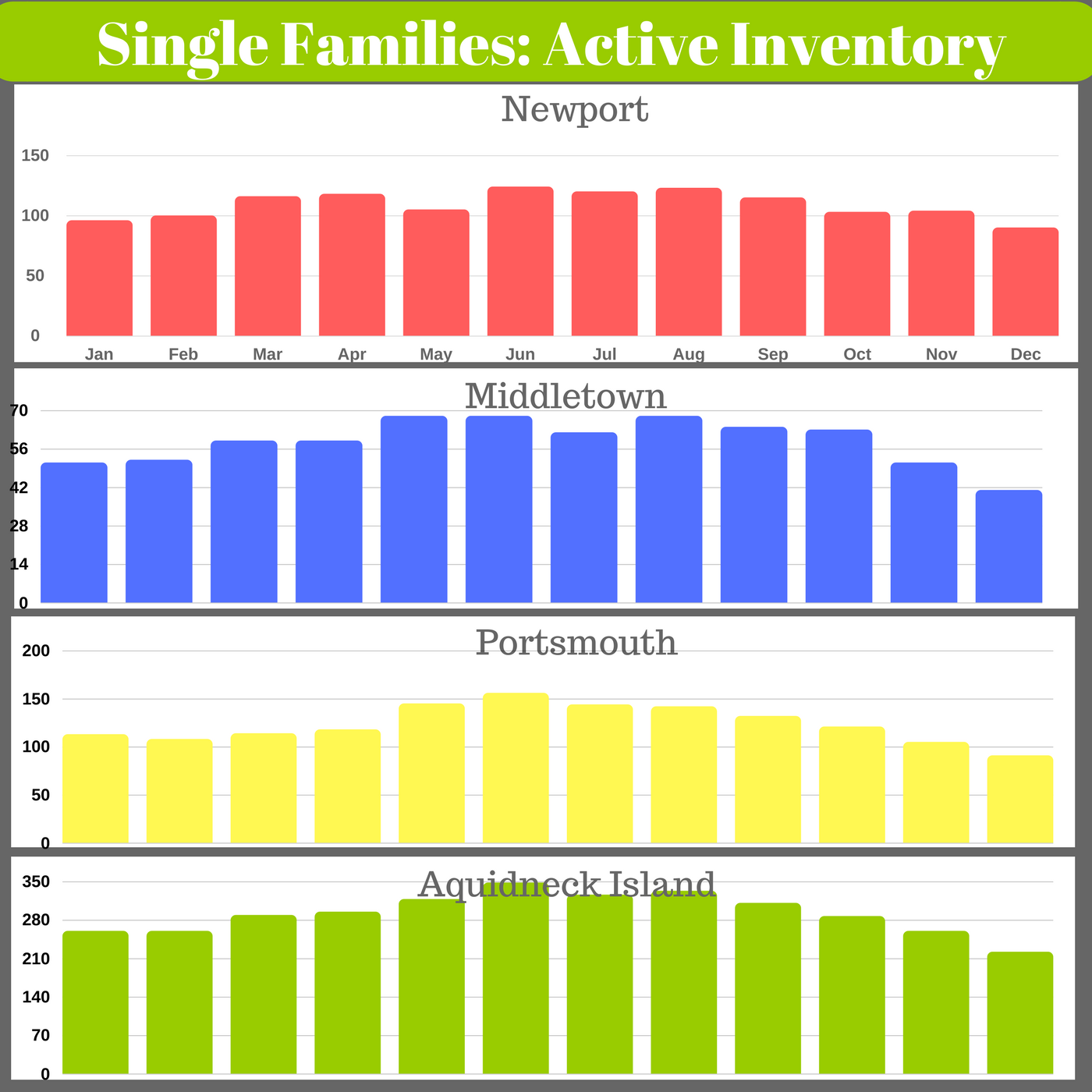 Single Families: Active Inventory

Newport

150
100
50
0

Jan Feb Mar Apr May Jun Jul Aug Sep Oct Nov Dec

Middletown

70
56
42
28
14
0

Portsmouth

200
150
100
50
0

Aquidneck Island

350
280
210
140
70
0